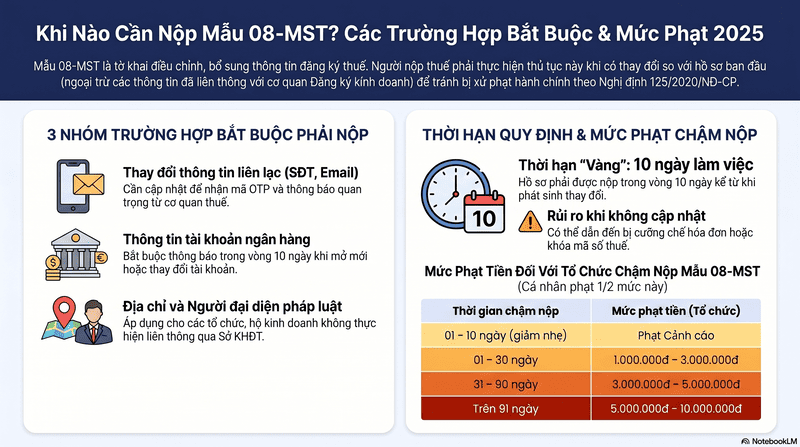 Khi Nào Cần Nộp Mẫu 08-MST? Các Trường Hợp Bắt Buộc & Mức Phạt 2025

Mẫu 08-MST là tờ khai điều chỉnh, bổ sung thông tin đăng ký thuế. Người nộp thuế phải thực hiện thủ tục này khi có thay đổi so với hồ sơ ban đầu (ngoại trừ các thông tin đã liên thông với cơ quan Đăng ký kinh doanh) để tránh bị xử phạt hành chính theo Nghị định 125/2020/NĐ-CP.

3 NHÓM TRƯỜNG HỢP BẮT BUỘC PHẢI NỘP

Thay đổi thông tin liên lạc (SĐT, Email)
Cần cập nhật để nhận mã OTP và thông báo quan trọng từ cơ quan thuế.

Thông tin tài khoản ngân hàng
Bắt buộc thông báo trong vòng 10 ngày khi mở mới hoặc thay đổi tài khoản.

Địa chỉ và Người đại diện pháp luật
Áp dụng cho các tổ chức, hộ kinh doanh không thực hiện liên thông qua Sở KHĐT.

THỜI HẠN QUY ĐỊNH & MỨC PHẠT CHẬM NỘP

10

Thời hạn "Vàng": 10 ngày làm việc
Hồ sơ phải được nộp trong vòng 10 ngày kể từ khi phát sinh thay đổi.

Rủi ro khi không cập nhật
Có thể dẫn đến bị cưỡng chế hóa đơn hoặc khóa mã số thuế.

Mức Phạt Tiền Đối Với Tổ Chức Chậm Nộp Mẫu 08-MST
(Cá nhân phạt 1/2 mức này)

| Thời gian chậm nộp | Mức phạt tiền (Tổ chức) |
|---|---|
| 01 - 10 ngày (giảm nhẹ) | Phạt Cảnh cáo |
| 01 - 30 ngày | 1.000.000đ - 3.000.000đ |
| 31 - 90 ngày | 3.000.000đ - 5.000.000đ |
| Trên 91 ngày | 5.000.000đ - 10.000.000đ |

NotebookLM